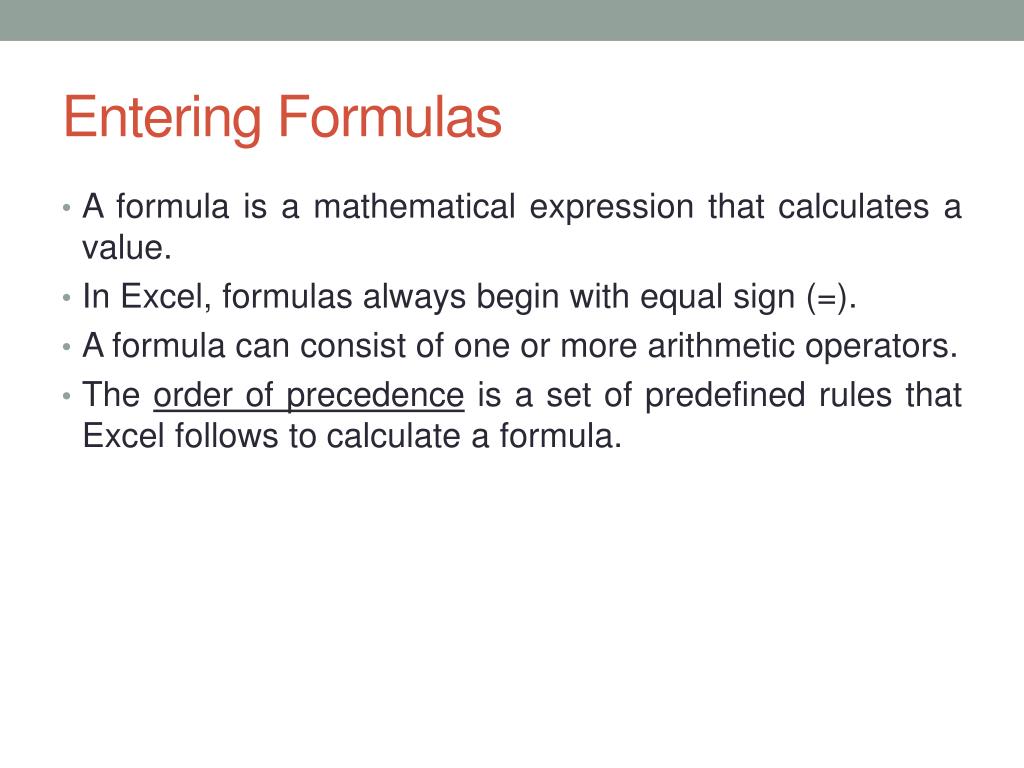 Entering Formulas

• A formula is a mathematical expression that calculates a value.
• In Excel, formulas always begin with equal sign (=).
• A formula can consist of one or more arithmetic operators.
• The order of precedence is a set of predefined rules that Excel follows to calculate a formula.